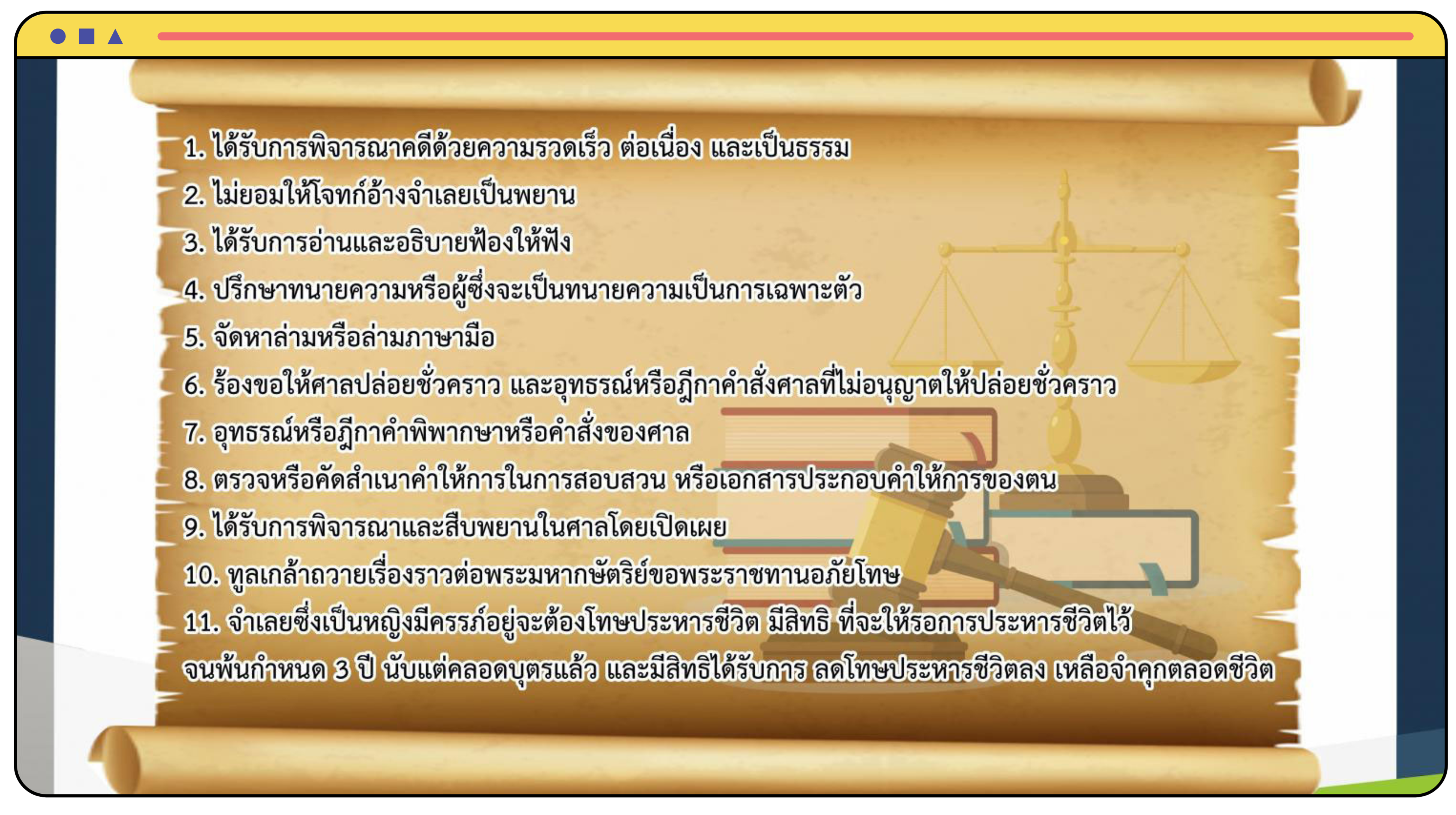 1. ได้รับการพิจารณาคดีด้วยความรวดเร็ว ต่อเนื่อง และเป็นธรรม

2. ไม่ยอมให้โจทก์อ้างจำเลยเป็นพยาน

3. ได้รับการอ่านและอธิบายฟ้องให้ฟัง

4. ปรึกษาทนายความหรือผู้ซึ่งจะเป็นทนายความเป็นการเฉพาะตัว

5. จัดหาล่ามหรือล่ามภาษามือ

6. ร้องขอให้ศาลปล่อยชั่วคราว และอุทธรณ์หรือฎีกาคำสั่งศาลที่ไม่อนุญาตให้ปล่อยชั่วคราว

7. อุทธรณ์หรือฎีกาคำพิพากษาหรือคำสั่งของศาล

8. ตรวจหรือคัดสำเนาคำให้การในการสอบสวน หรือเอกสารประกอบคำให้การของตน

9. ได้รับการพิจารณาและสืบพยานในศาลโดยเปิดเผย

10. ทูลเกล้าถวายเรื่องราวต่อพระมหากษัตริย์ขอพระราชทานอภัยโทษ

11. จำเลยซึ่งเป็นหญิงมีครรภ์อยู่จะต้องโทษประหารชีวิต มีสิทธิ ที่จะให้รอการประหารชีวิตไว้ จนพ้นกำหนด 3 ปี นับแต่คลอดบุตรแล้ว และมีสิทธิได้รับการ ลดโทษประหารชีวิตลง เหลือจำคุกตลอดชีวิต